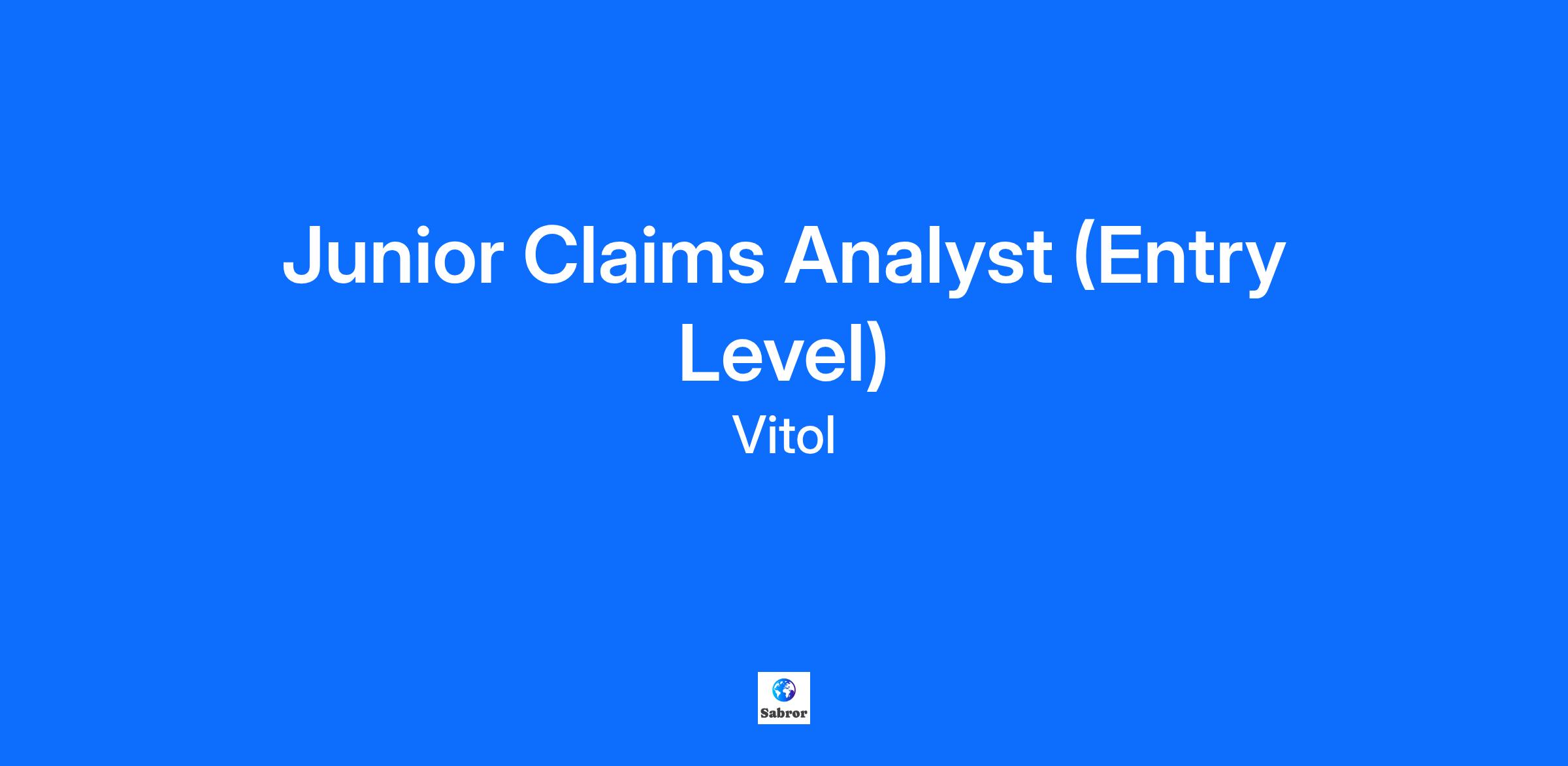 Junior Claims Analyst (Entry Level)

Vitol

Sabror